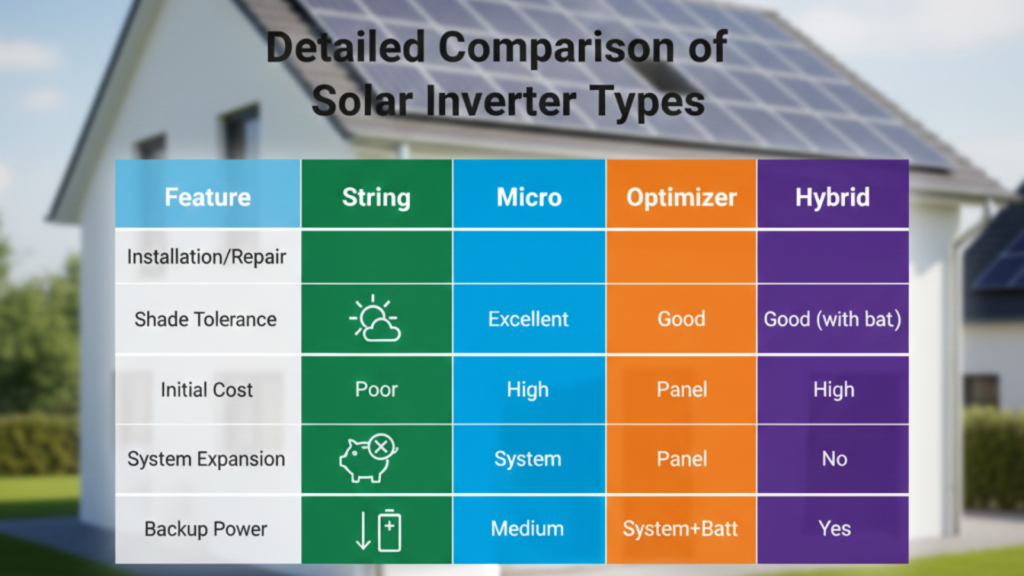 Detailed Comparison of Solar Inverter Types

| Feature | String | Micro | Optimizer | Hybrid |
|---|---|---|---|---|
| Installation/Repair | | | | |
| Shade Tolerance | | Excellent | Good | Good (with bat) |
| Initial Cost | Poor | High | Panel | High |
| System Expansion | | System | Panel | No |
| Backup Power | | Medium | System+Batt | Yes |